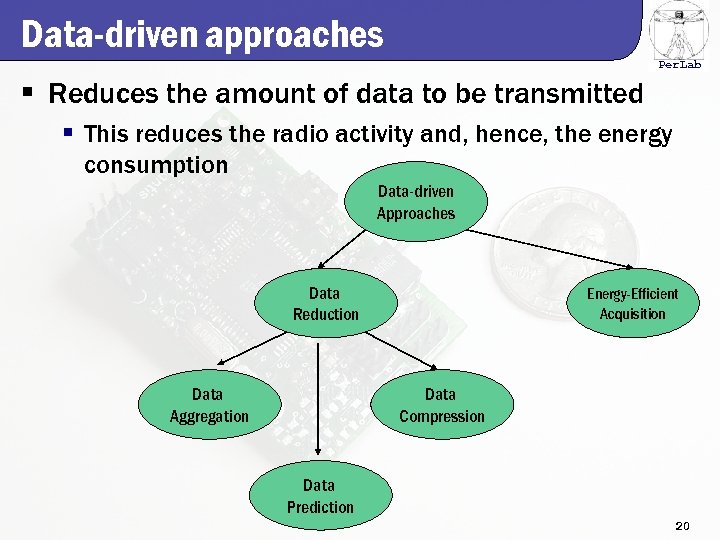 Data-driven approaches

PerLab

▪ Reduces the amount of data to be transmitted

▪ This reduces the radio activity and, hence, the energy consumption

Data-driven Approaches

Data Reduction

Energy-Efficient Acquisition

Data Aggregation

Data Compression

Data Prediction

20